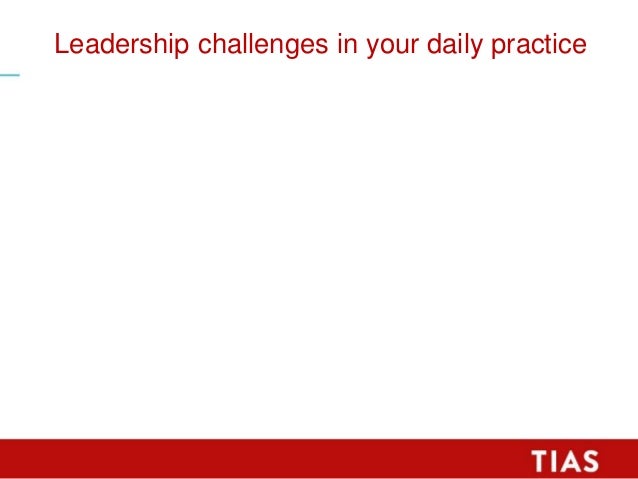 Leadership challenges in your daily practice

TIAS